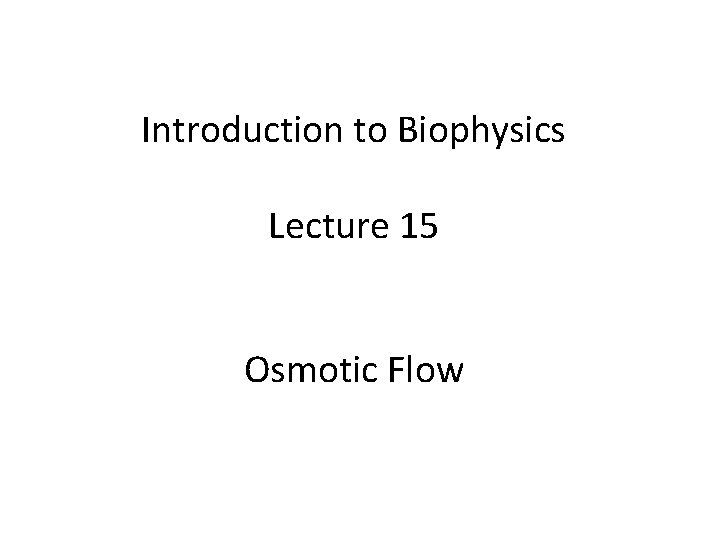 Introduction to Biophysics

Lecture 15

Osmotic Flow